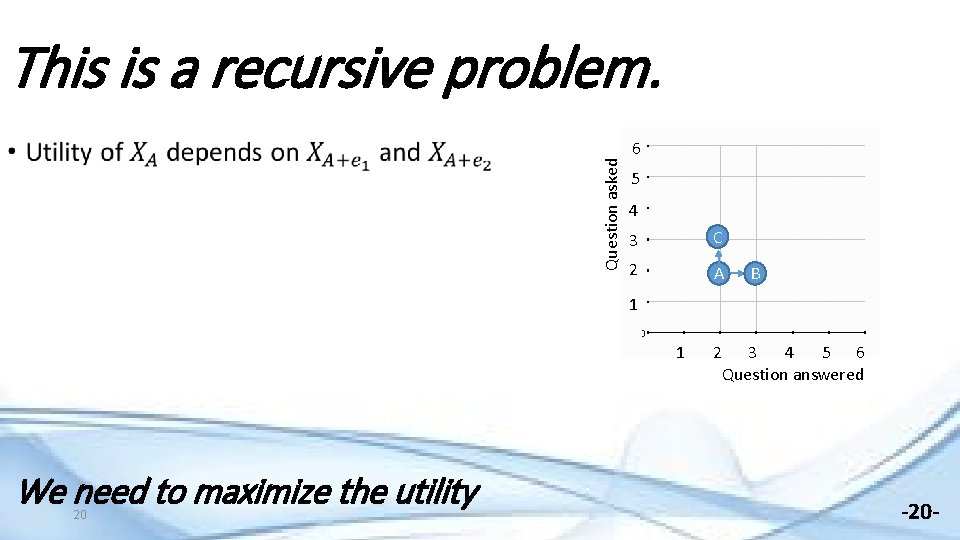 This is a recursive problem.

• Utility of $X_A$ depends on $X_{A+e_1}$ and $X_{A+e_2}$

Question asked
6
5
4
3
2
1
0
C
A
B
1 2 3 4 5 6
Question answered

We need to maximize the utility

20

-20-